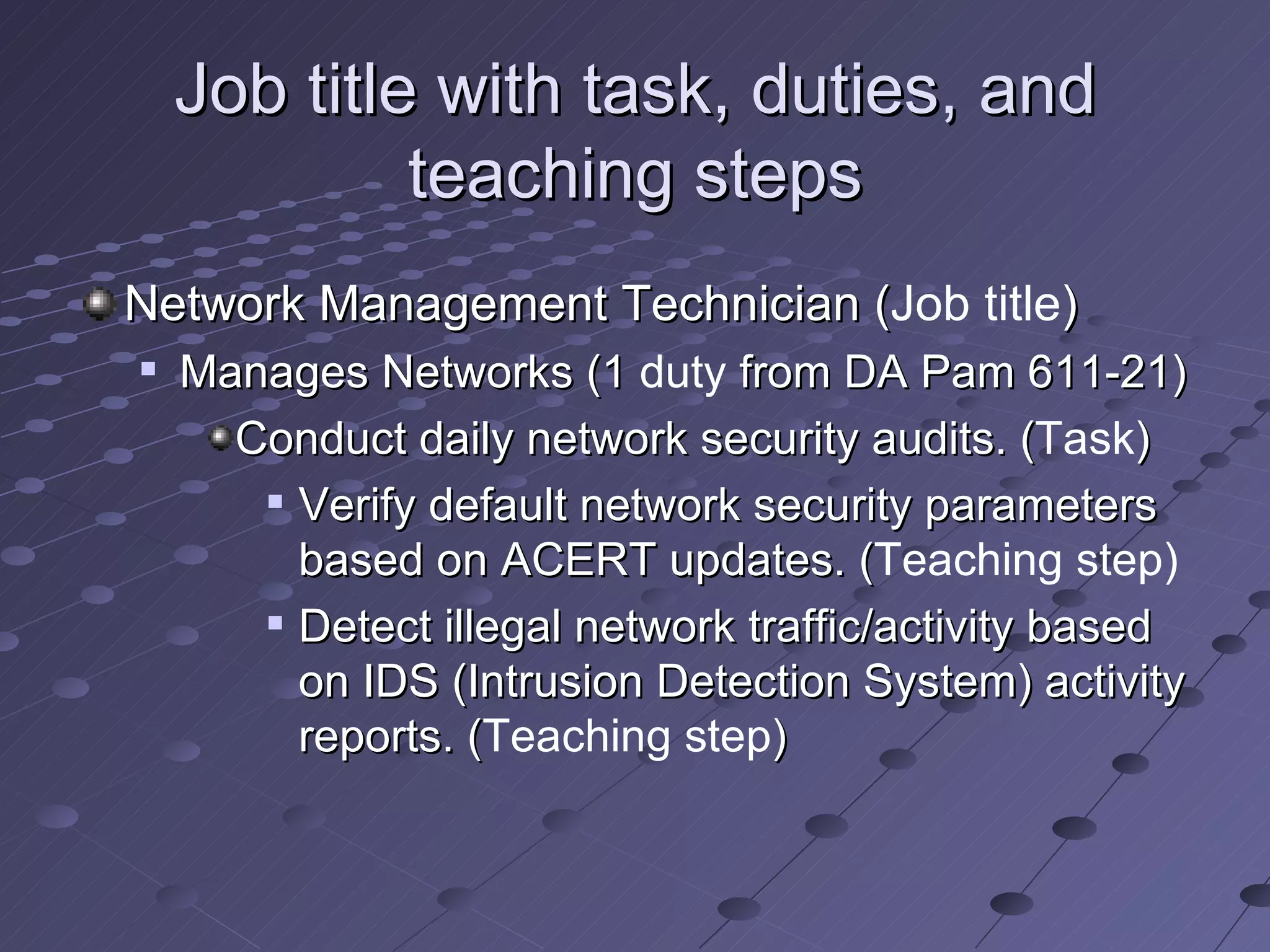 Job title with task, duties, and teaching steps

Network Management Technician (Job title)

Manages Networks (1 duty from DA Pam 611-21)

Conduct daily network security audits. (Task)

Verify default network security parameters based on ACERT updates. (Teaching step)

Detect illegal network traffic/activity based on IDS (Intrusion Detection System) activity reports. (Teaching step)